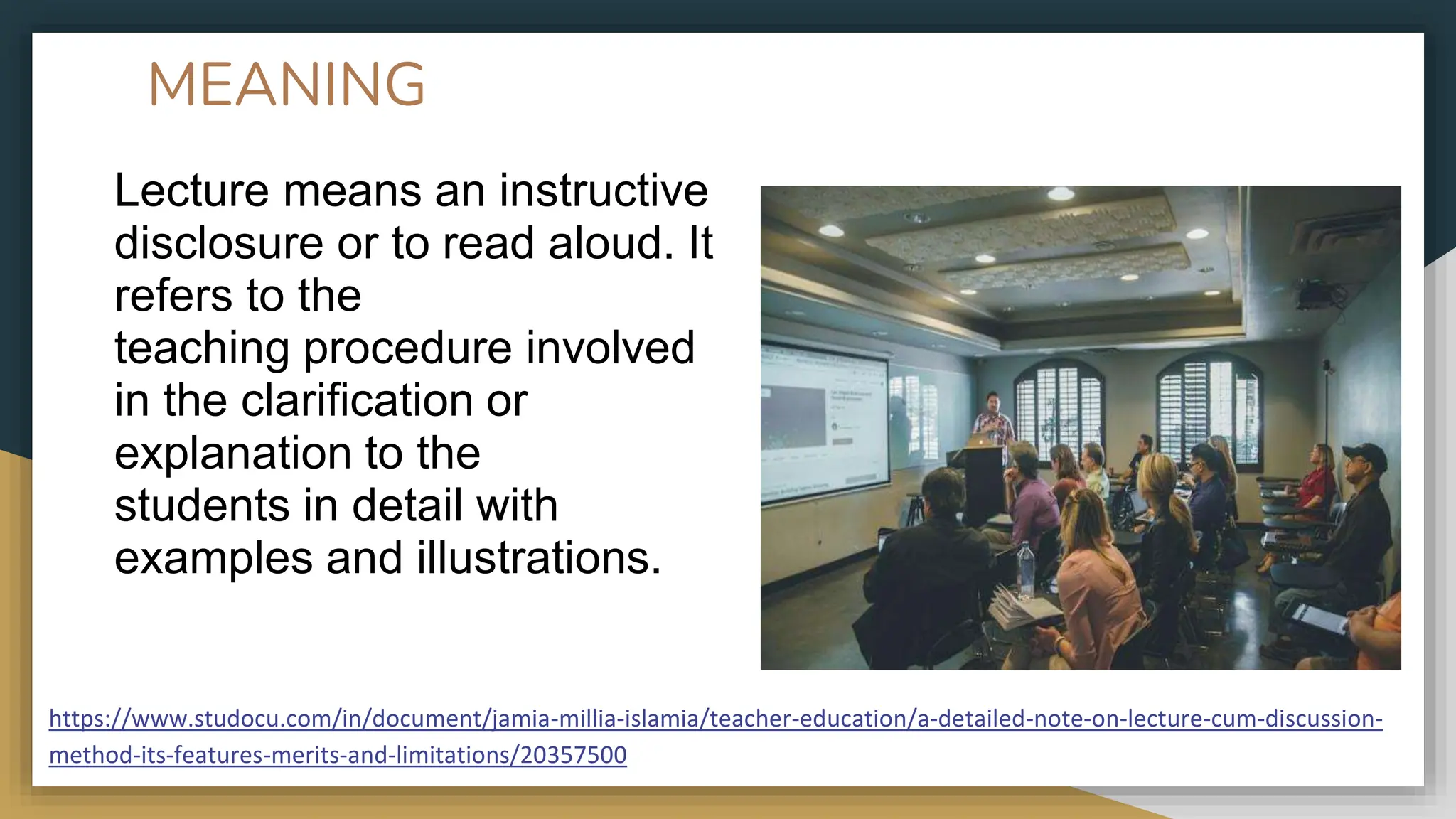 MEANING

Lecture means an instructive disclosure or to read aloud. It refers to the teaching procedure involved in the clarification or explanation to the students in detail with examples and illustrations.

https://www.studocu.com/in/document/jamia-millia-islamia/teacher-education/a-detailed-note-on-lecture-cum-discussion-method-its-features-merits-and-limitations/20357500